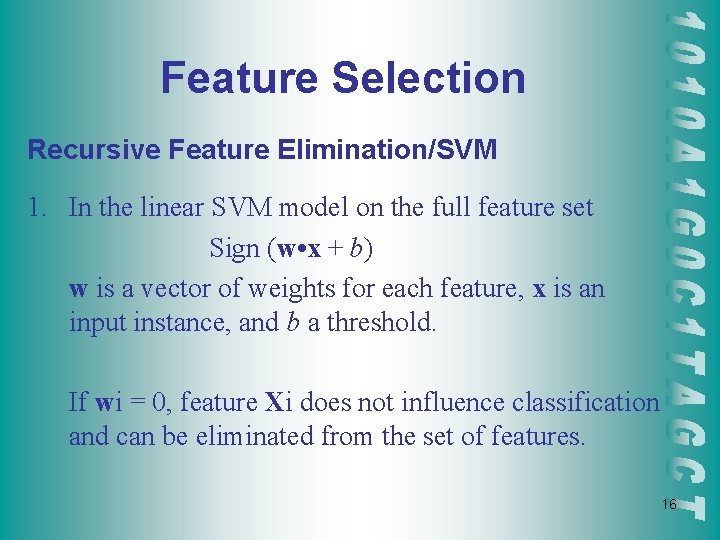 Feature Selection

Recursive Feature Elimination/SVM

1. In the linear SVM model on the full feature set

Sign ($\mathbf{w} \bullet \mathbf{x} + b$)

**w** is a vector of weights for each feature, **x** is an input instance, and $b$ a threshold.

If **w**i = 0, feature **X**i does not influence classification and can be eliminated from the set of features.

1010A1G0C1TAGCT

16